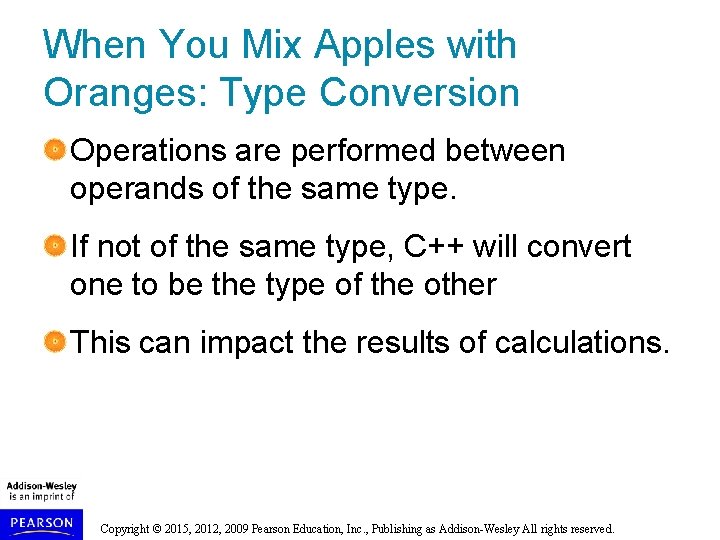 When You Mix Apples with Oranges: Type Conversion

Operations are performed between operands of the same type.

If not of the same type, C++ will convert one to be the type of the other

This can impact the results of calculations.

Addison-Wesley
is an imprint of

PEARSON

Copyright © 2015, 2012, 2009 Pearson Education, Inc., Publishing as Addison-Wesley All rights reserved.